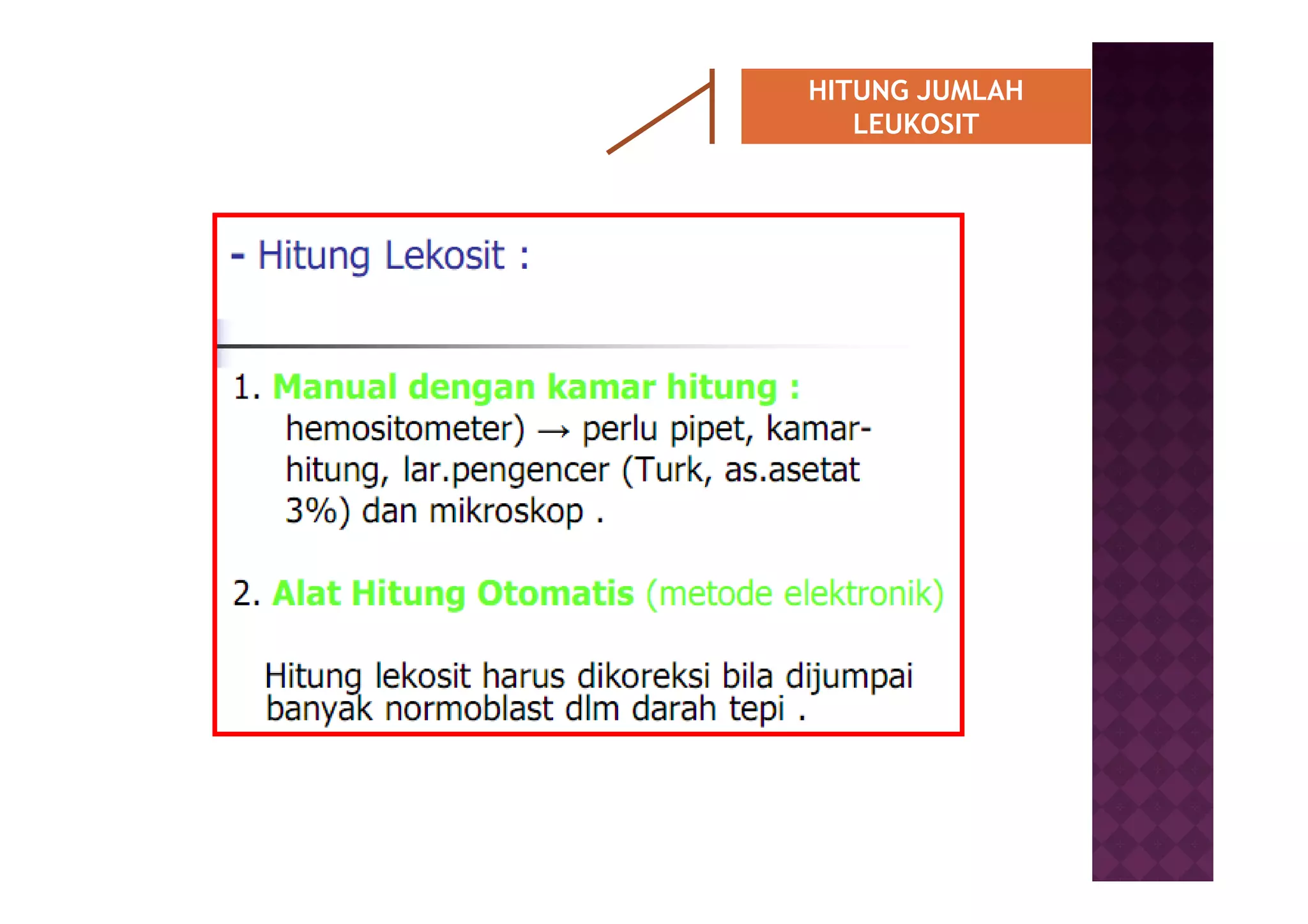 HITUNG JUMLAH LEUKOSIT

- Hitung Lekosit :

1. Manual dengan kamar hitung : hemositometer) → perlu pipet, kamar-hitung, lar.pengencer (Turk, as.asetat 3%) dan mikroskop .

2. Alat Hitung Otomatis (metode elektronik)

Hitung lekosit harus dikoreksi bila dijumpai banyak normoblast dlm darah tepi .